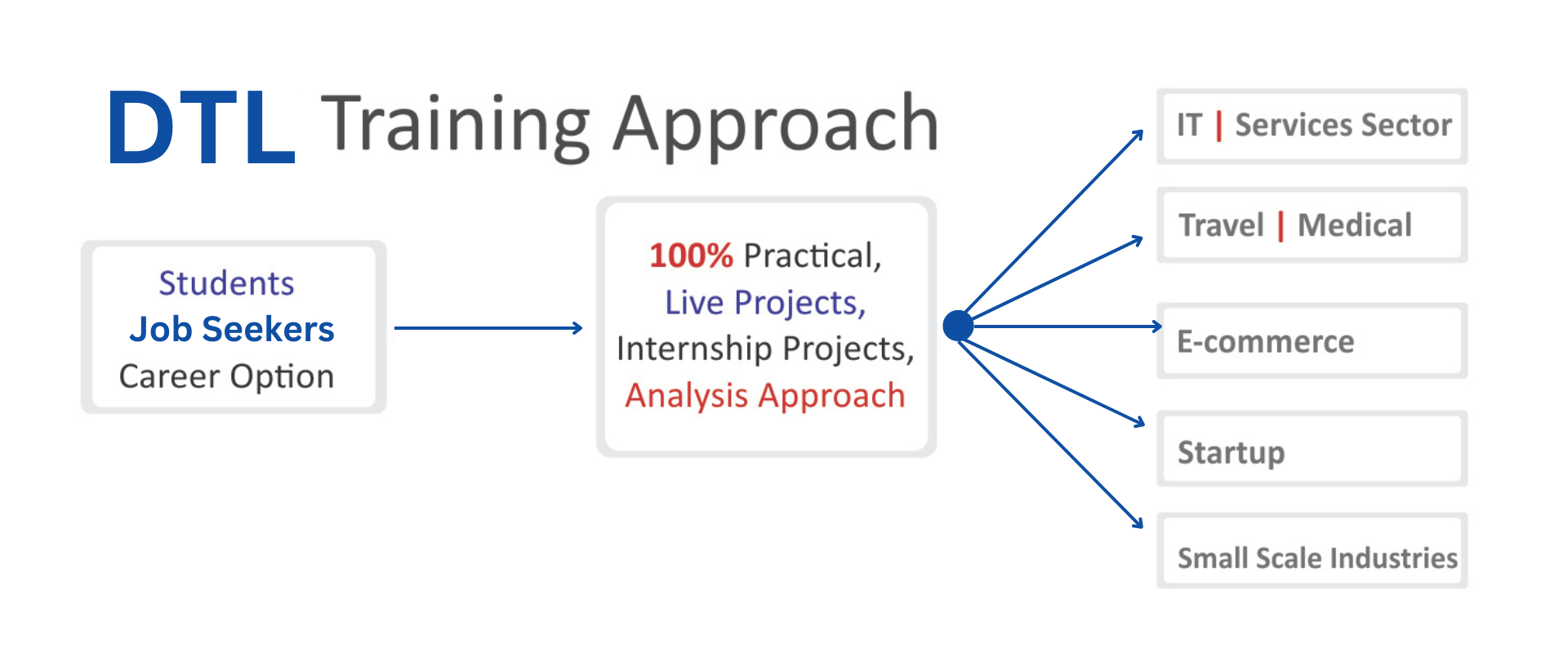 DTL Training Approach

Students
Job Seekers
Career Option

100% Practical,
Live Projects,
Internship Projects,
Analysis Approach

IT | Services Sector

Travel | Medical

E-commerce

Startup

Small Scale Industries